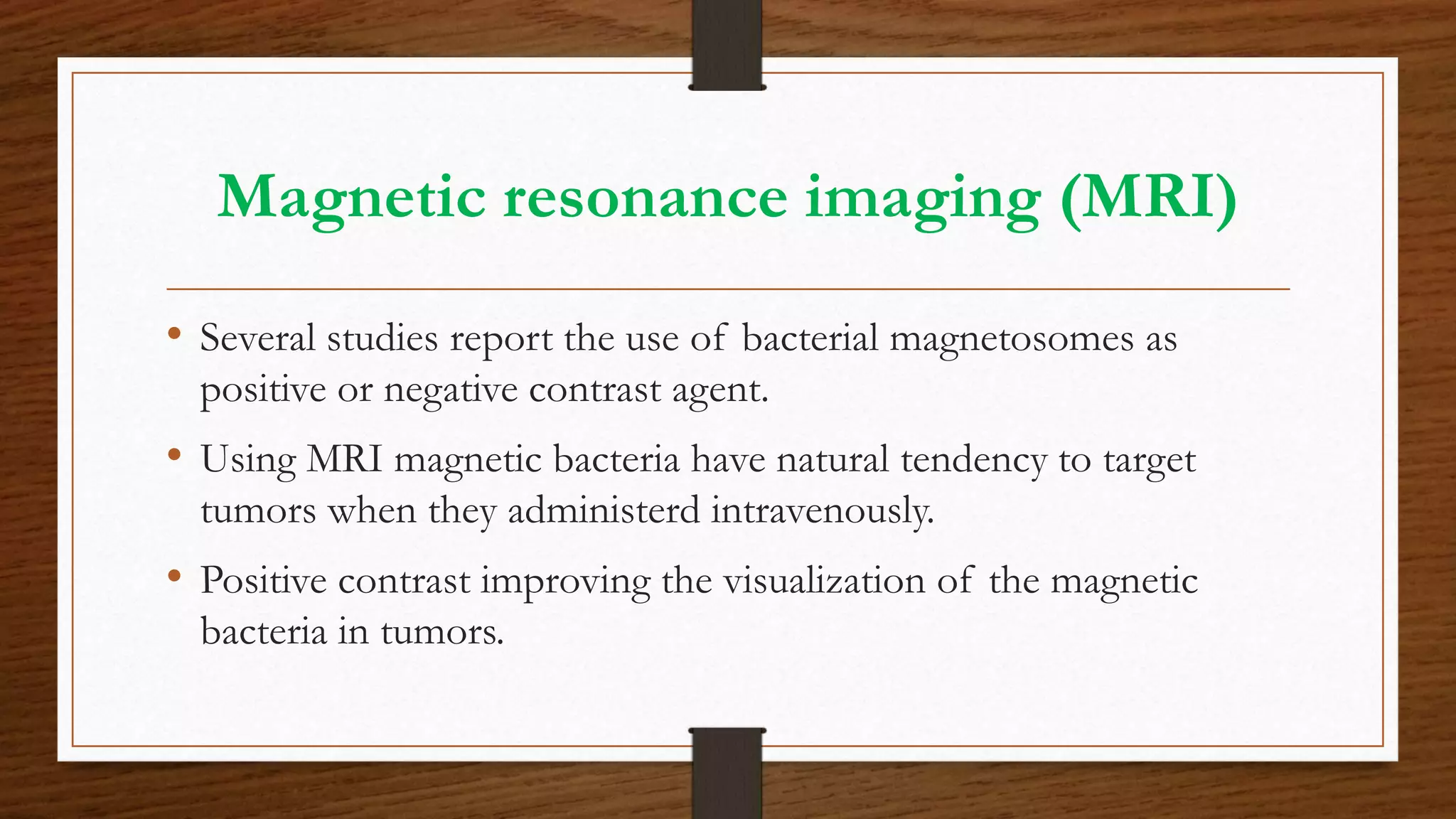 Magnetic resonance imaging (MRI)

• Several studies report the use of bacterial magnetosomes as positive or negative contrast agent.

• Using MRI magnetic bacteria have natural tendency to target tumors when they administerd intravenously.

• Positive contrast improving the visualization of the magnetic bacteria in tumors.